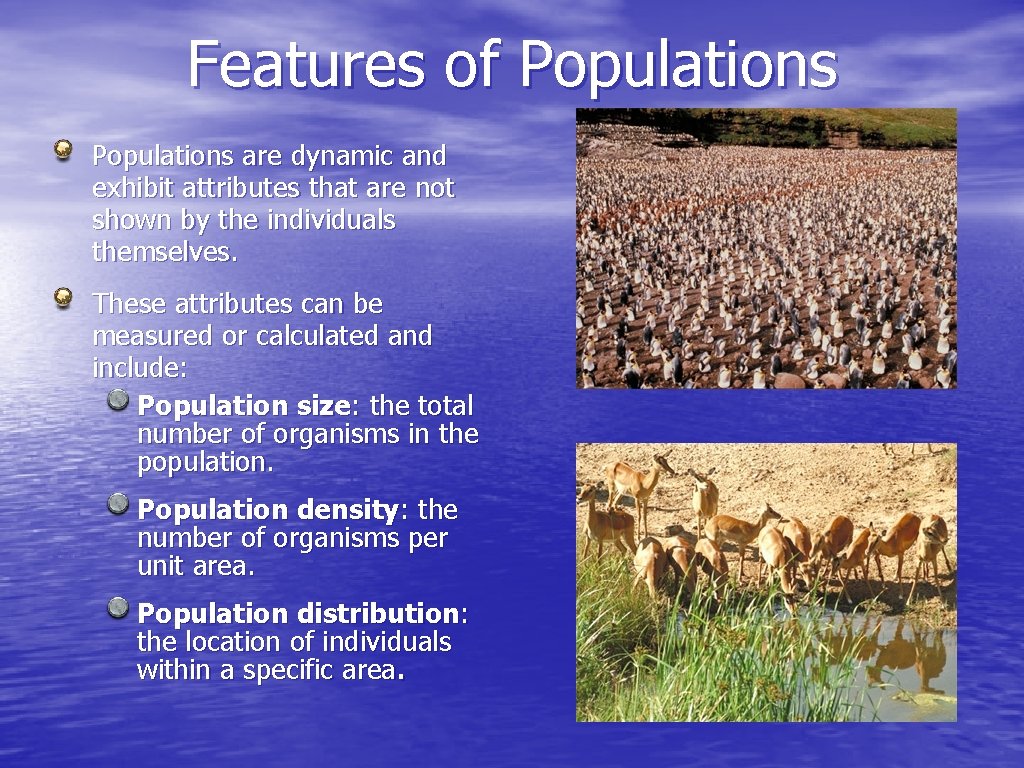 Features of Populations

Populations are dynamic and exhibit attributes that are not shown by the individuals themselves.

These attributes can be measured or calculated and include:

Population size: the total number of organisms in the population.

Population density: the number of organisms per unit area.

Population distribution: the location of individuals within a specific area.